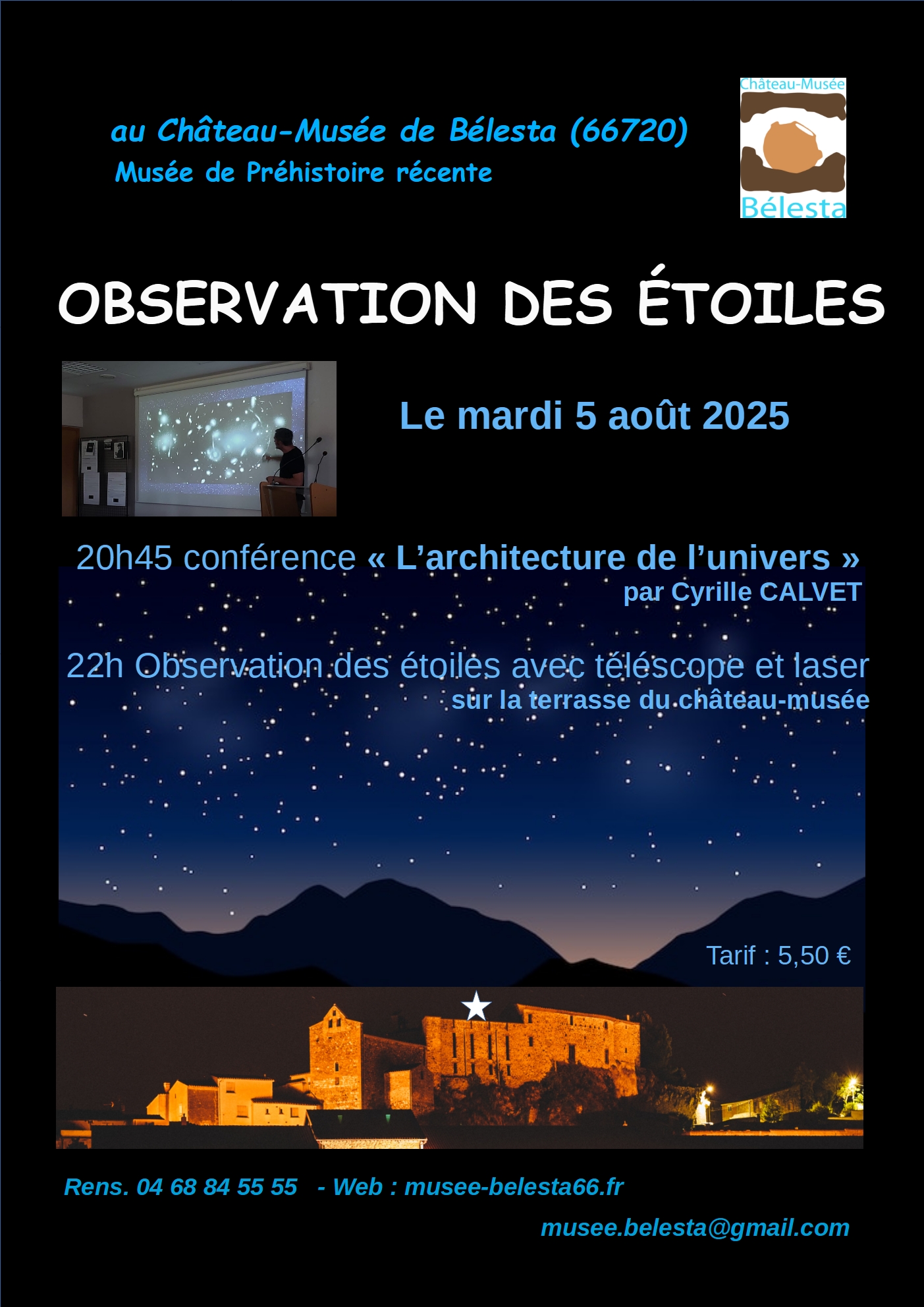 au Château-Musée de Bélesta (66720)
Musée de Préhistoire récente

Château-Musée
Bélesta

OBSERVATION DES ÉTOILES

Le mardi 5 août 2025

20h45 conférence « L'architecture de l'univers »
par Cyrille CALVET

22h Observation des étoiles avec téléscope et laser
sur la terrasse du château-musée

Tarif : 5,50 €

Rens. 04 68 84 55 55 - Web : musee-belesta66.fr

musee.belesta@gmail.com